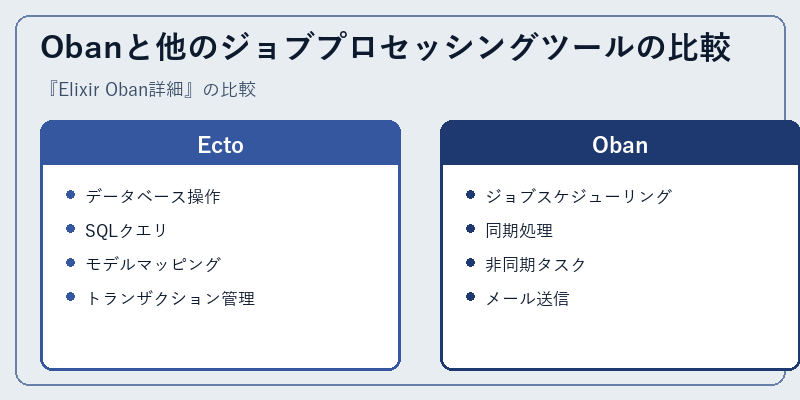 Obanと他のジョブプロセッシングツールの比較

『Elixir Oban詳細』の比較

Ecto

- データベース操作
- SQLクエリ
- モデルマッピング
- トランザクション管理

Oban

- ジョブスケジューリング
- 同期処理
- 非同期タスク
- メール送信